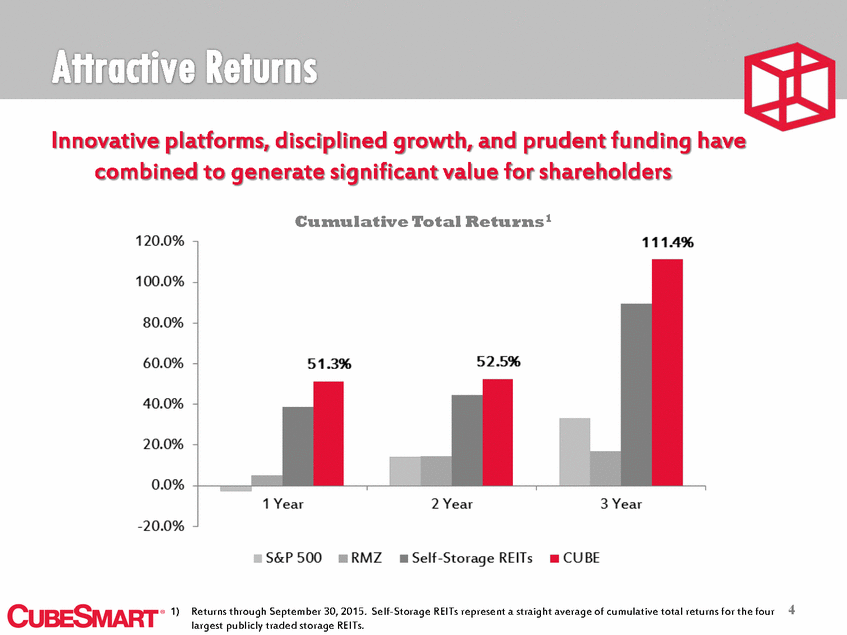 Attractive Returns

Innovative platforms, disciplined growth, and prudent funding have combined to generate significant value for shareholders

Cumulative Total Returns$^1$

120.0%
100.0%
80.0%
60.0%
40.0%
20.0%
0.0%
-20.0%

51.3%
52.5%
111.4%

1 Year
2 Year
3 Year

S&P 500 RMZ Self-Storage REITs CUBE

CUBESMART®

1) Returns through September 30, 2015. Self-Storage REITs represent a straight average of cumulative total returns for the four largest publicly traded storage REITs.

4